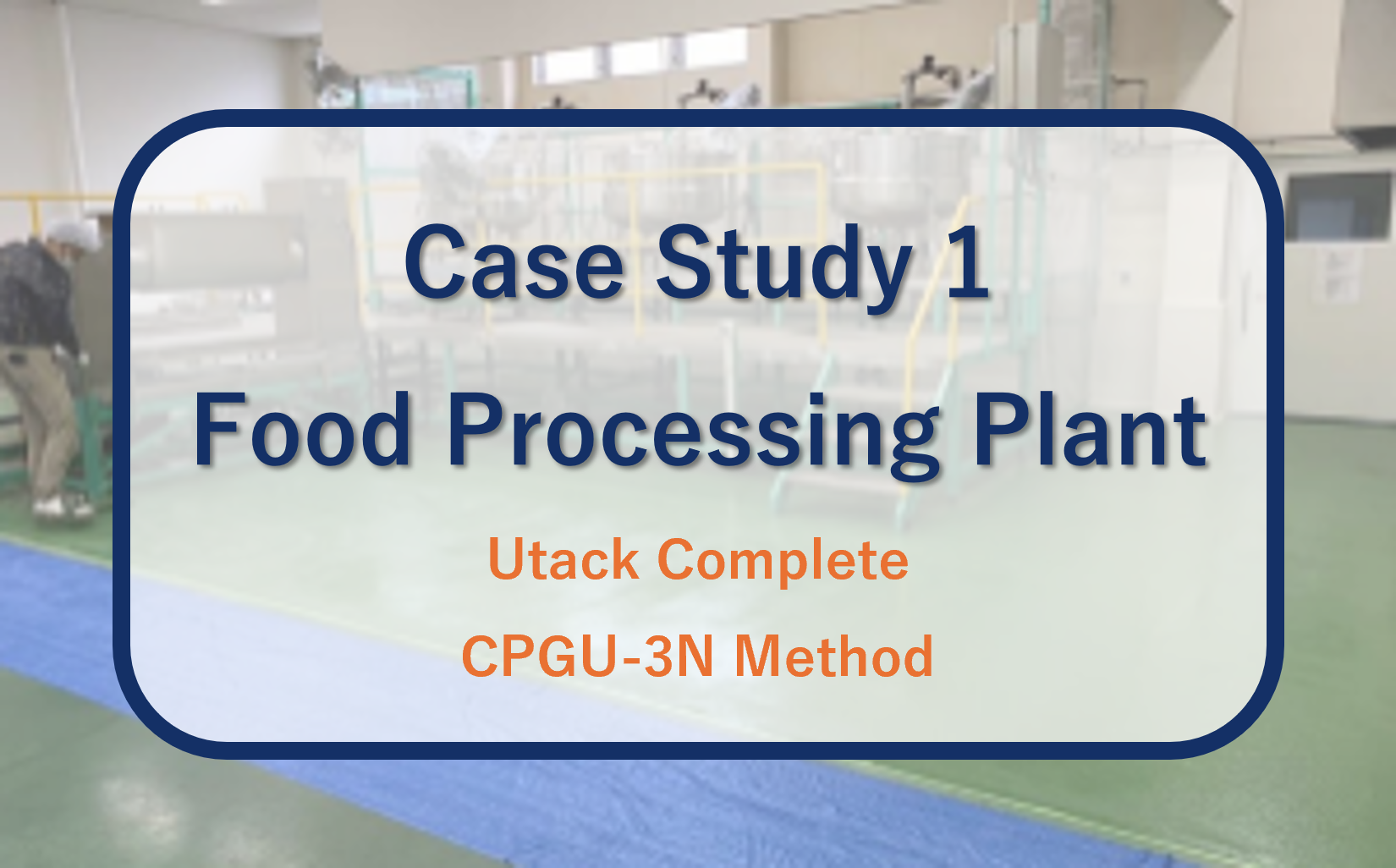 Case Study 1
Food Processing Plant

Utack Complete
CPGU-3N Method